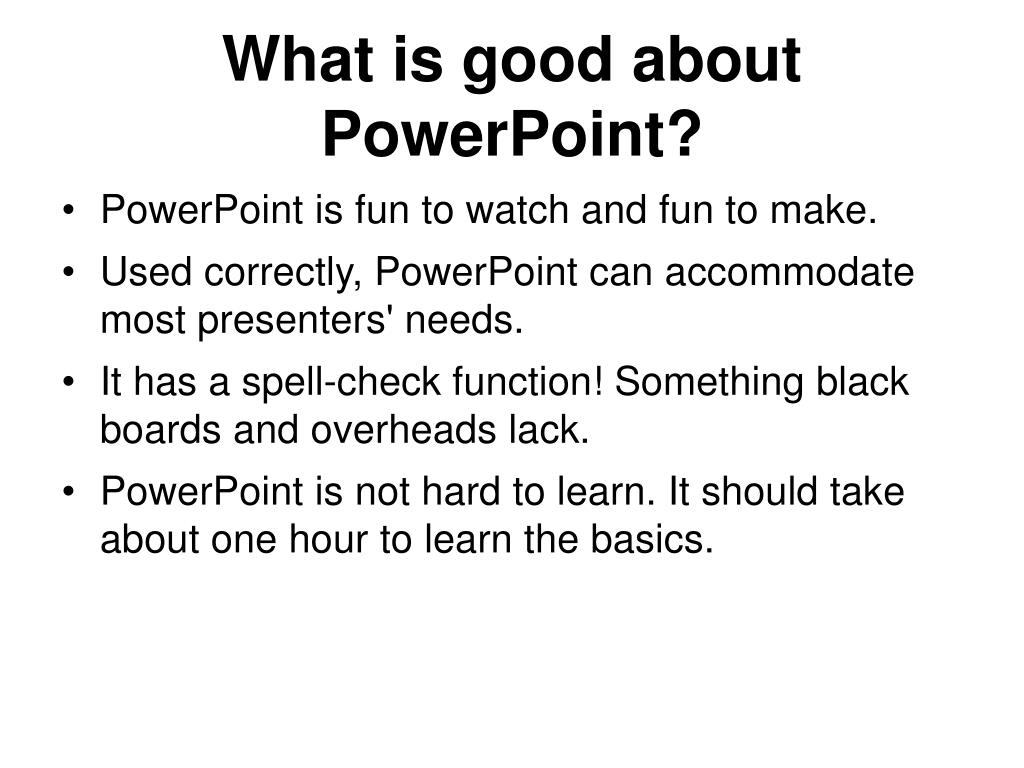 What is good about PowerPoint?

• PowerPoint is fun to watch and fun to make.
• Used correctly, PowerPoint can accommodate most presenters' needs.
• It has a spell-check function! Something black boards and overheads lack.
• PowerPoint is not hard to learn. It should take about one hour to learn the basics.